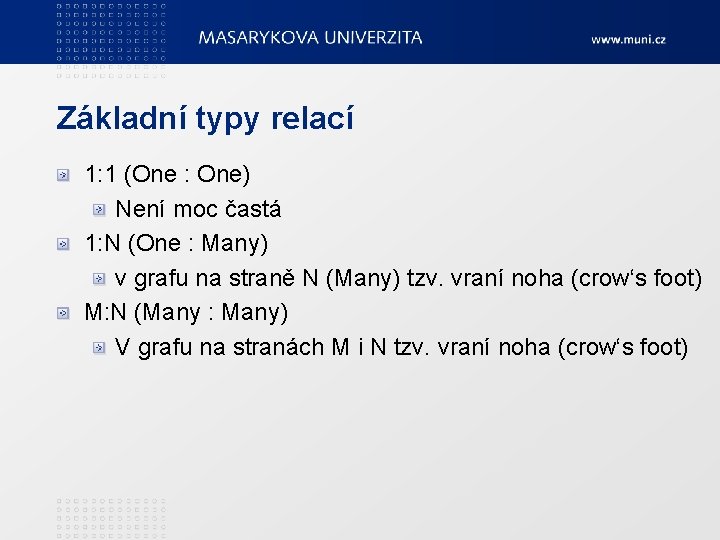 MASARYKOVA UNIVERZITA

www.muni.cz

Základní typy relací

1:1 (One : One)

Není moc častá

1:N (One : Many)

v grafu na straně N (Many) tzv. vraní noha (crow‘s foot)

M:N (Many : Many)

V grafu na stranách M i N tzv. vraní noha (crow‘s foot)